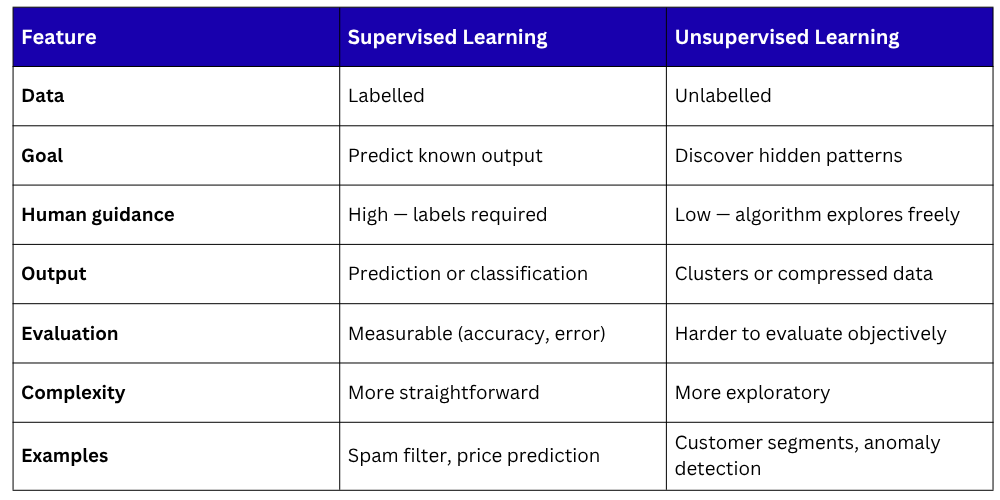 | Feature | Supervised Learning | Unsupervised Learning |
|---|---|---|
| Data | Labelled | Unlabelled |
| Goal | Predict known output | Discover hidden patterns |
| Human guidance | High — labels required | Low — algorithm explores freely |
| Output | Prediction or classification | Clusters or compressed data |
| Evaluation | Measurable (accuracy, error) | Harder to evaluate objectively |
| Complexity | More straightforward | More exploratory |
| Examples | Spam filter, price prediction | Customer segments, anomaly detection |